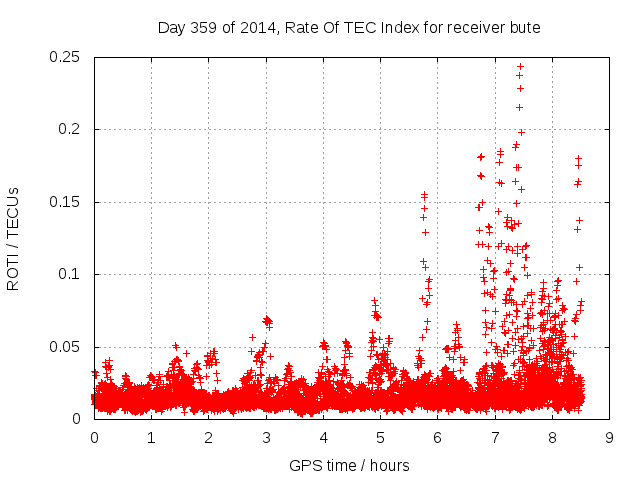 Day 359 of 2014, Rate Of TEC Index for receiver bute

ROTI / TECUs

0.25
0.2
0.15
0.1
0.05
0

0 1 2 3 4 5 6 7 8 9

GPS time / hours